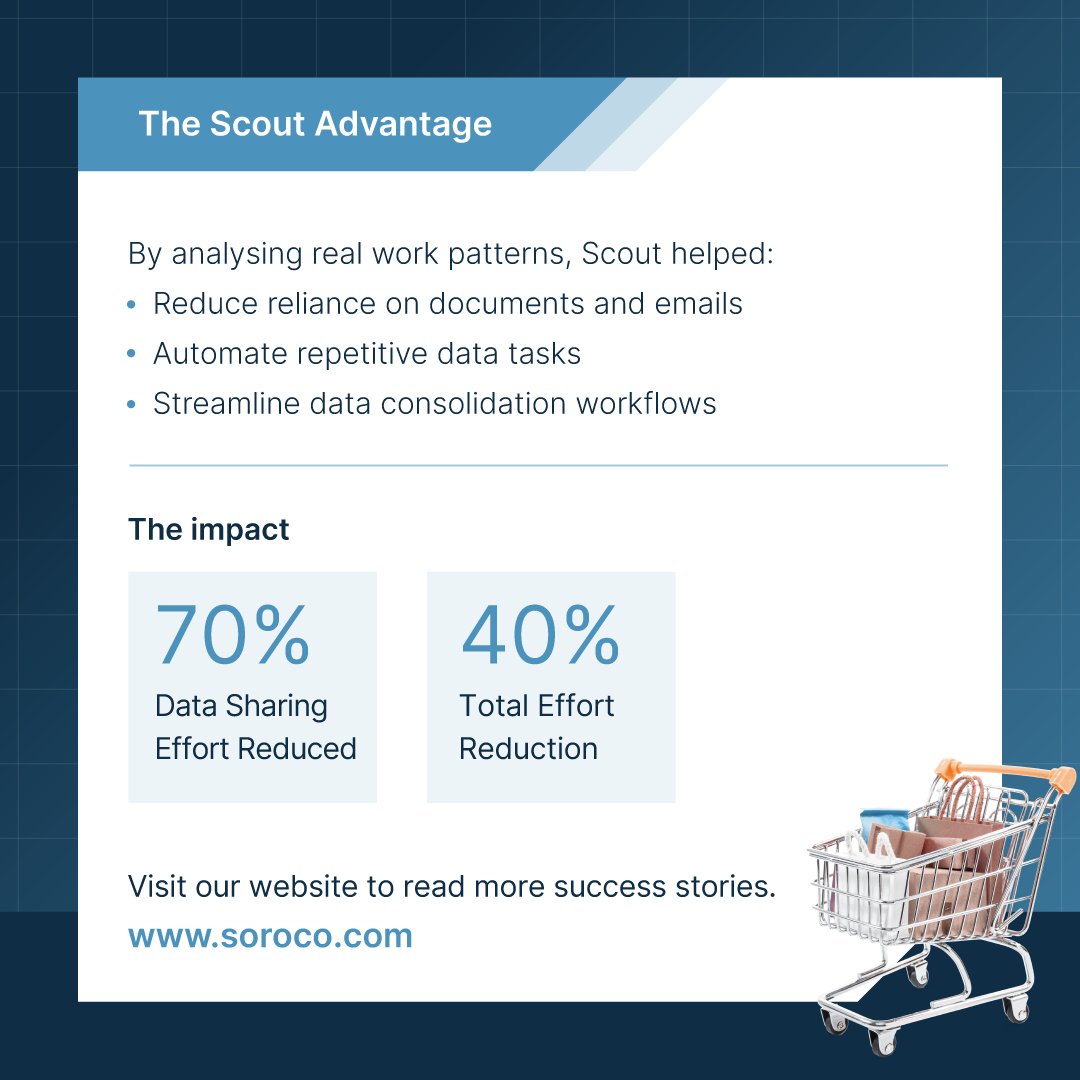 The Scout Advantage

By analysing real work patterns, Scout helped:
• Reduce reliance on documents and emails
• Automate repetitive data tasks
• Streamline data consolidation workflows

The impact

70%
Data Sharing Effort Reduced

40%
Total Effort Reduction

Visit our website to read more success stories.
www.soroco.com